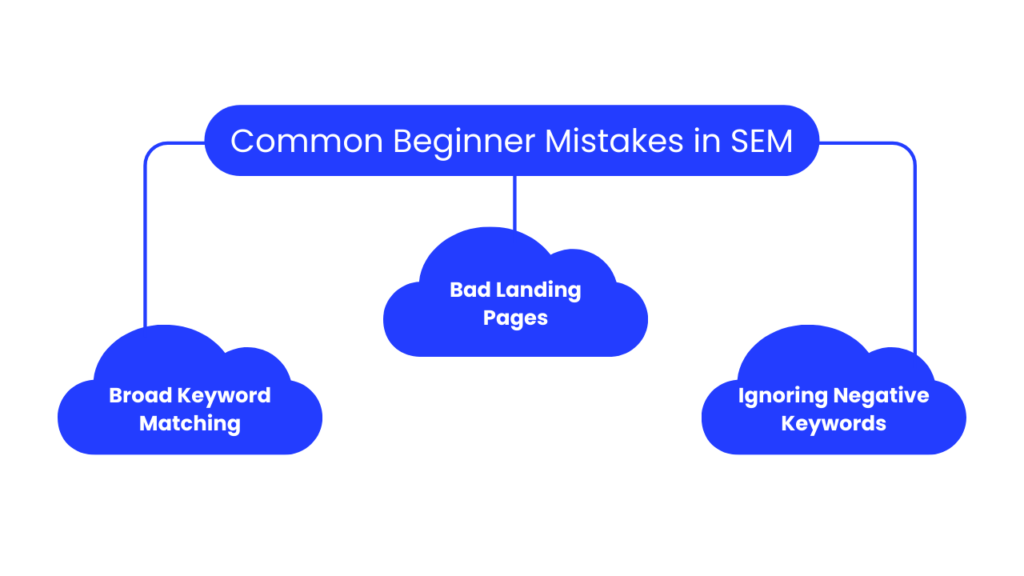 Common Beginner Mistakes in SEM

Broad Keyword Matching

Bad Landing Pages

Ignoring Negative Keywords